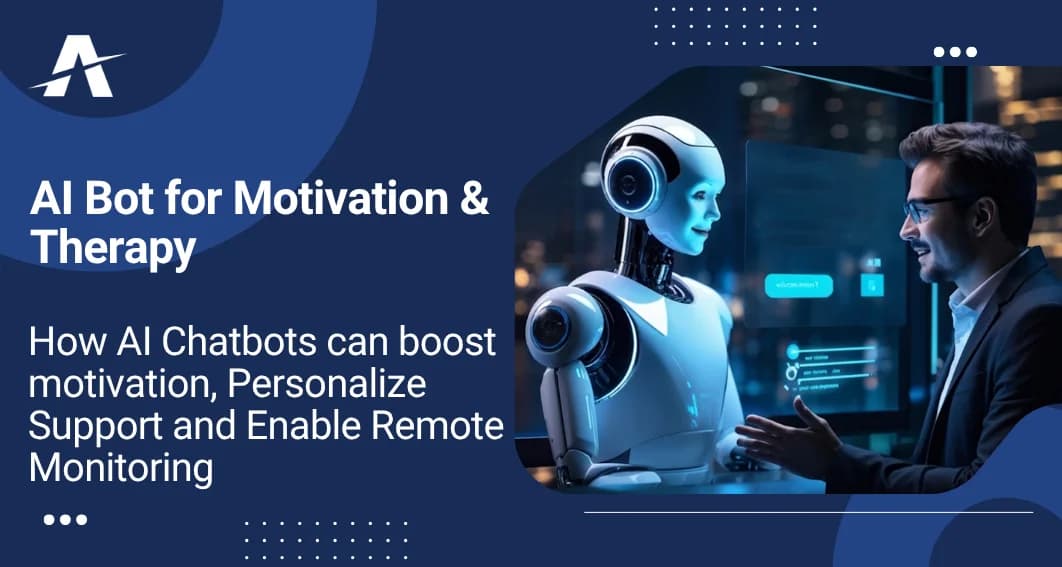 AI Bot for Motivation & Therapy

How AI Chatbots can boost motivation, Personalize Support and Enable Remote Monitoring